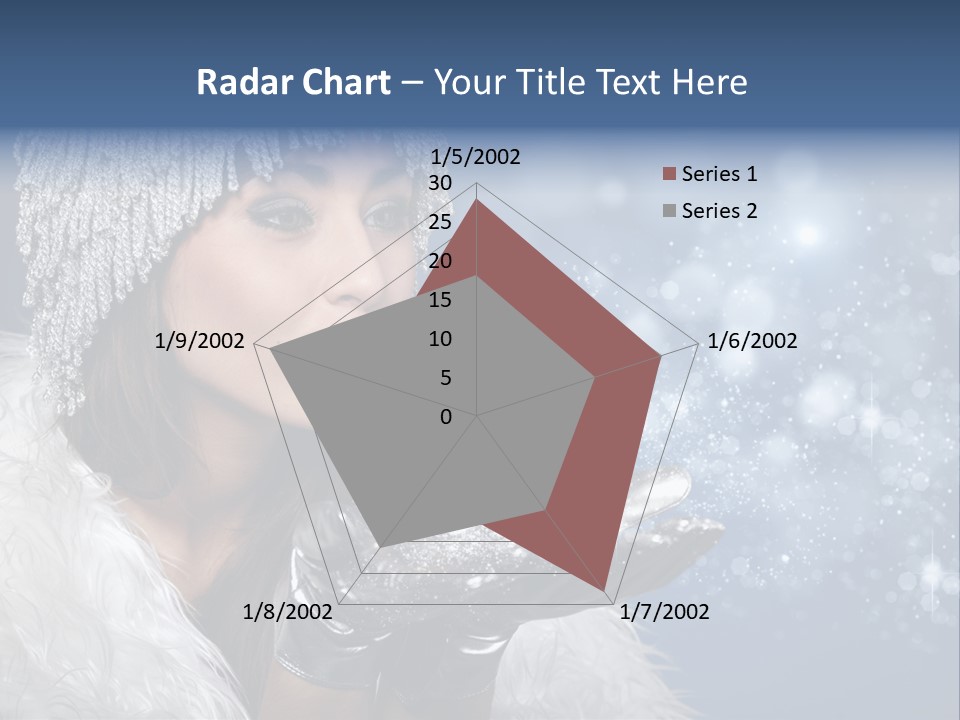 Radar Chart – Your Title Text Here

1/5/2002
30
25
20
15
10
5
0
1/6/2002
1/7/2002
1/8/2002
1/9/2002

Series 1
Series 2